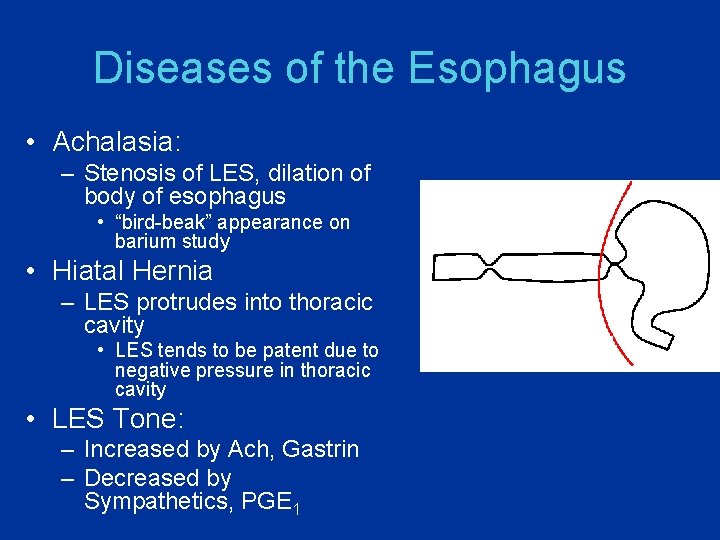 Diseases of the Esophagus

• Achalasia:
– Stenosis of LES, dilation of body of esophagus
• “bird-beak” appearance on barium study
• Hiatal Hernia
– LES protrudes into thoracic cavity
• LES tends to be patent due to negative pressure in thoracic cavity
• LES Tone:
– Increased by Ach, Gastrin
– Decreased by Sympathetics, $PGE_1$